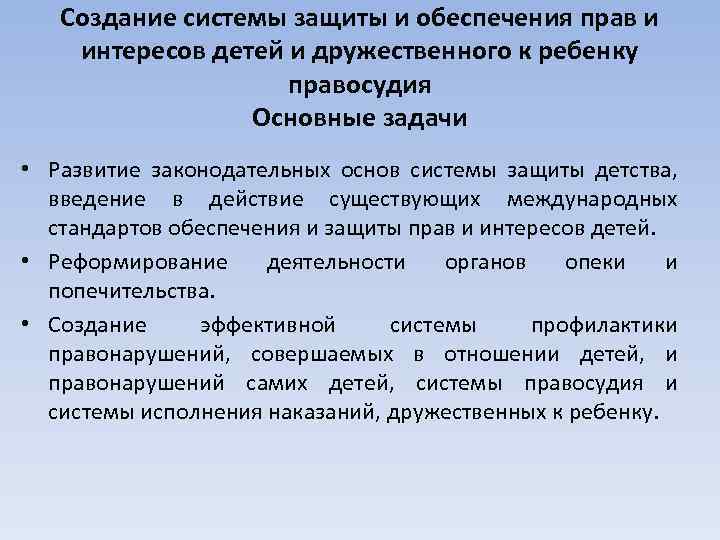 Создание системы защиты и обеспечения прав и интересов детей и дружественного к ребенку правосудия
Основные задачи

• Развитие законодательных основ системы защиты детства, введение в действие существующих международных стандартов обеспечения и защиты прав и интересов детей.

• Реформирование деятельности органов опеки и попечительства.

• Создание эффективной системы профилактики правонарушений, совершаемых в отношении детей, и правонарушений самих детей, системы правосудия и системы исполнения наказаний, дружественных к ребенку.